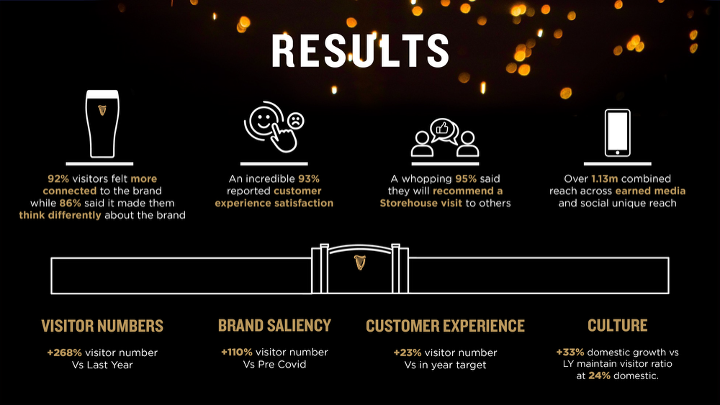 RESULTS

92% visitors felt more connected to the brand while 86% said it made them think differently about the brand

An incredible 93% reported customer experience satisfaction

A whopping 95% said they will recommend a Storehouse visit to others

Over 1.13m combined reach across earned media and social unique reach

VISITOR NUMBERS

+268% visitor number Vs Last Year

BRAND SALIENCY

+110% visitor number Vs Pre Covid

CUSTOMER EXPERIENCE

+23% visitor number Vs in year target

CULTURE

+33% domestic growth vs LY maintain visitor ratio at 24% domestic.